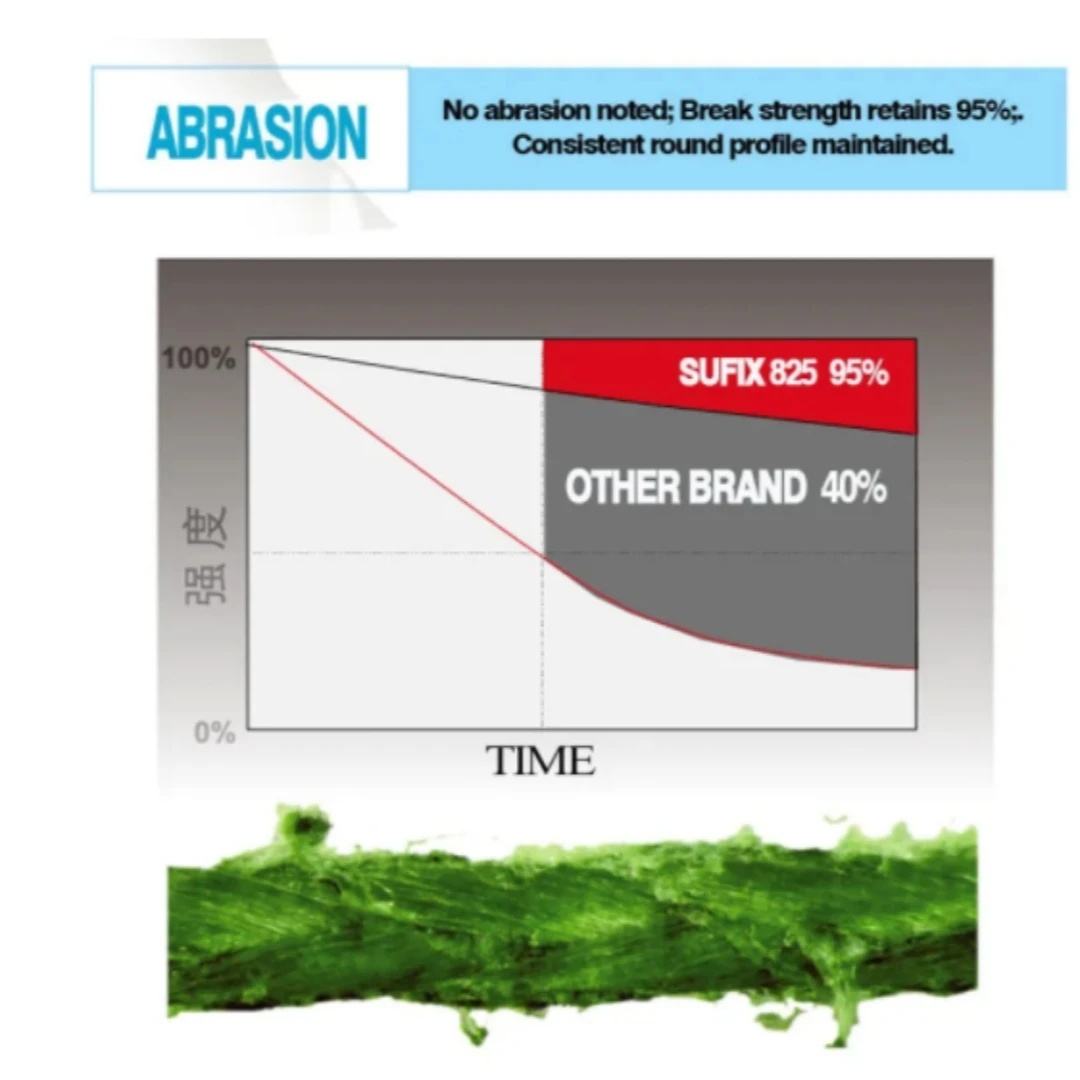 ABRASION

No abrasion noted; Break strength retains 95%;. Consistent round profile maintained.

100%

SUFIX 825 95%

OTHER BRAND 40%

强度

0%

TIME